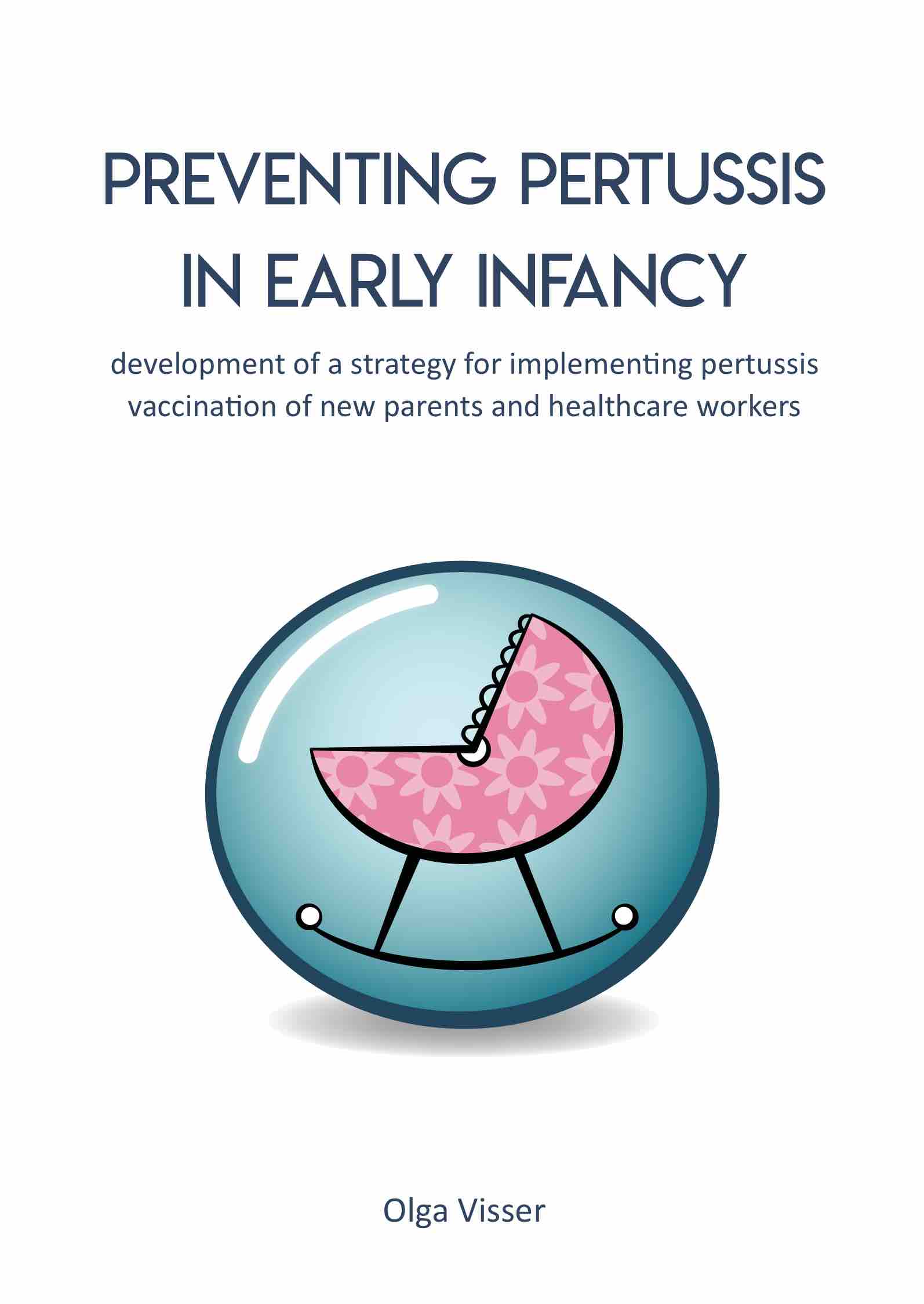 PREVENTING PERTUSSIS IN EARLY INFANCY

development of a strategy for implementing pertussis vaccination of new parents and healthcare workers

Olga Visser